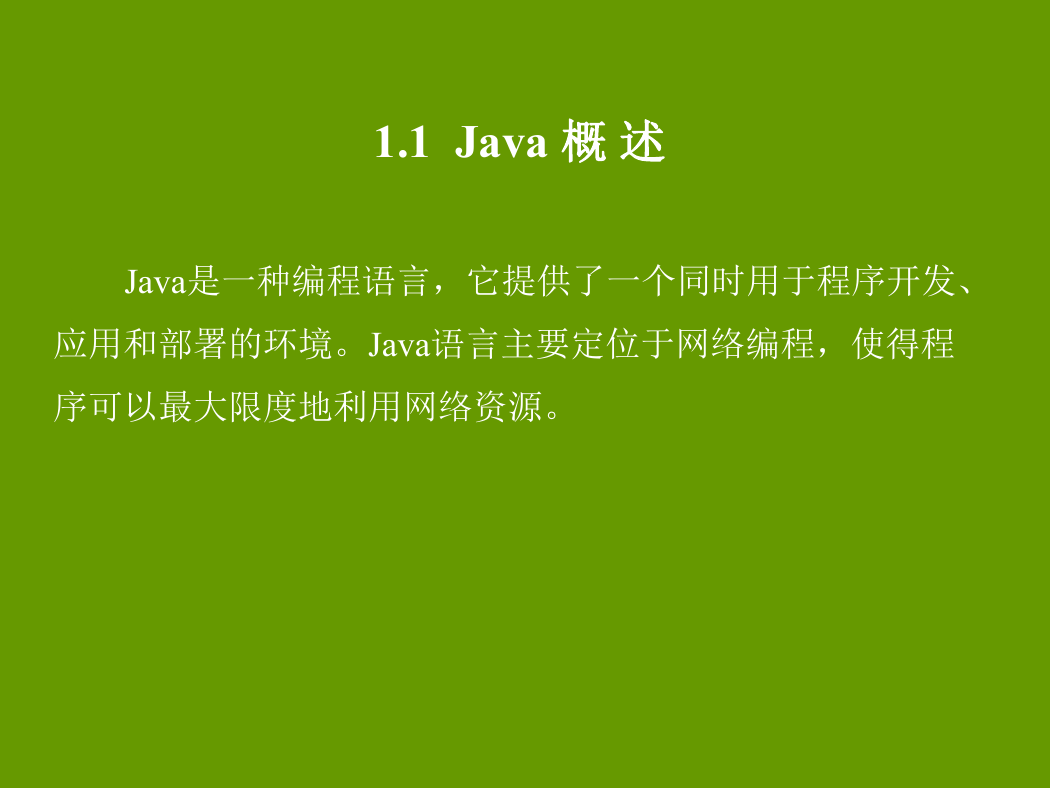 1.1 Java 概 述

Java是一种编程语言，它提供了一个同时用于程序开发、应用和部署的环境。Java语言主要定位于网络编程，使得程序可以最大限度地利用网络资源。